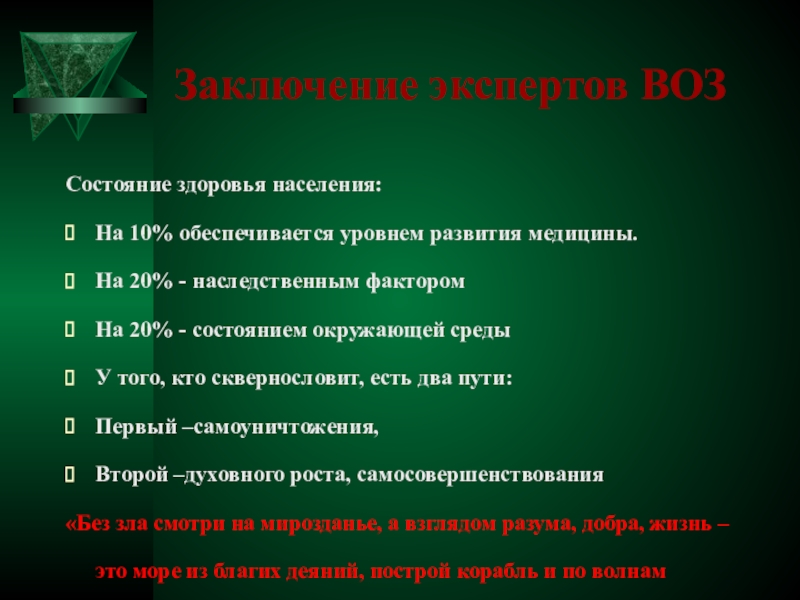 Заключение экспертов ВОЗ

Состояние здоровья населения:

На 10% обеспечивается уровнем развития медицины.

На 20% - наследственным фактором

На 20% - состоянием окружающей среды

У того, кто сквернословит, есть два пути:

Первый –самоуничтожения,

Второй –духовного роста, самосовершенствования

«Без зла смотри на мирозданье, а взглядом разума, добра, жизнь – это море из благих деяний, построй корабль и по волнам